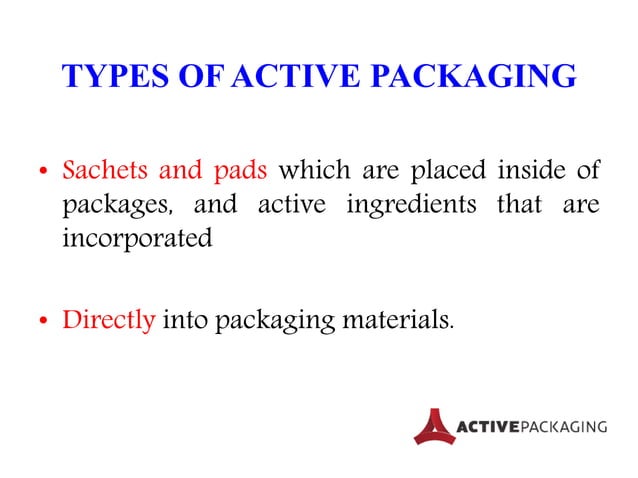 TYPES OF ACTIVE PACKAGING

• Sachets and pads which are placed inside of packages, and active ingredients that are incorporated

• Directly into packaging materials.

ACTIVEPACKAGING